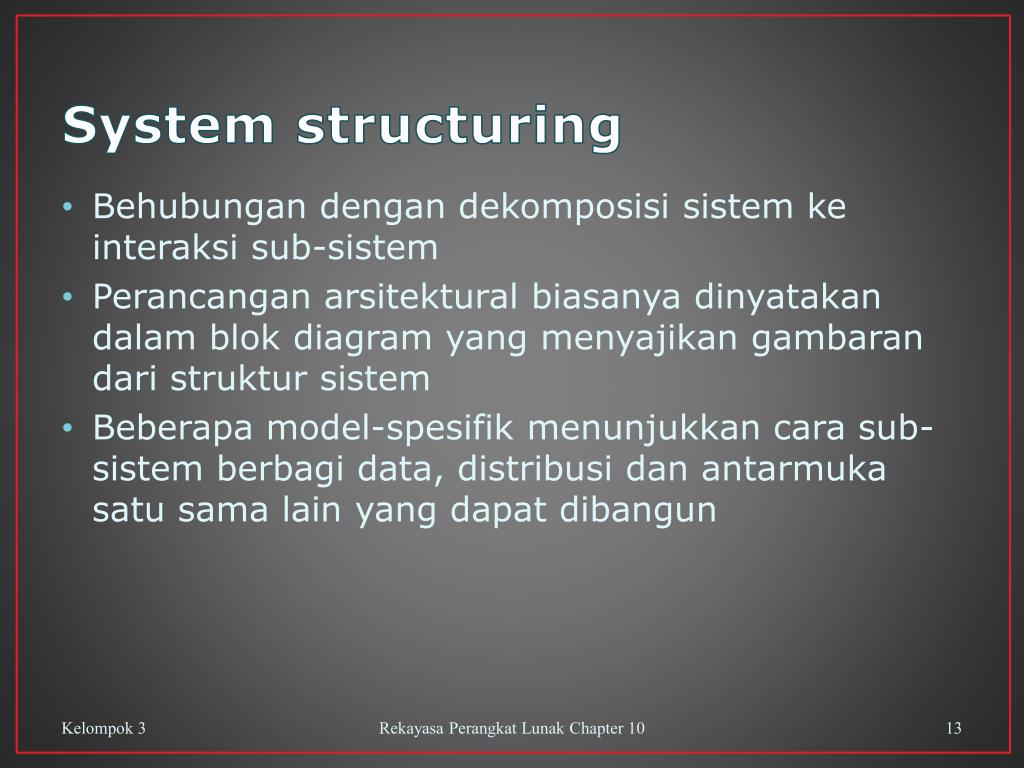 System structuring

• Behubungan dengan dekomposisi sistem ke interaksi sub-sistem
• Perancangan arsitektural biasanya dinyatakan dalam blok diagram yang menyajikan gambaran dari struktur sistem
• Beberapa model-spesifik menunjukkan cara sub-sistem berbagi data, distribusi dan antarmuka satu sama lain yang dapat dibangun

Kelompok 3

Rekayasa Perangkat Lunak Chapter 10

13